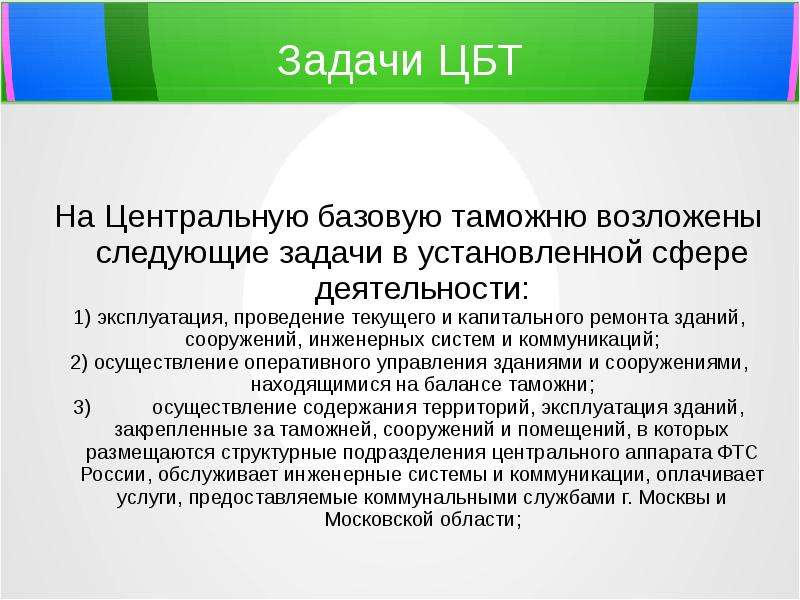 Задачи ЦБТ

На Центральную базовую таможню возложены следующие задачи в установленной сфере деятельности:

1) эксплуатация, проведение текущего и капитального ремонта зданий, сооружений, инженерных систем и коммуникаций;

2) осуществление оперативного управления зданиями и сооружениями, находящимися на балансе таможни;

3) осуществление содержания территорий, эксплуатация зданий, закрепленные за таможней, сооружений и помещений, в которых размещаются структурные подразделения центрального аппарата ФТС России, обслуживает инженерные системы и коммуникации, оплачивает услуги, предоставляемые коммунальными службами г. Москвы и Московской области;